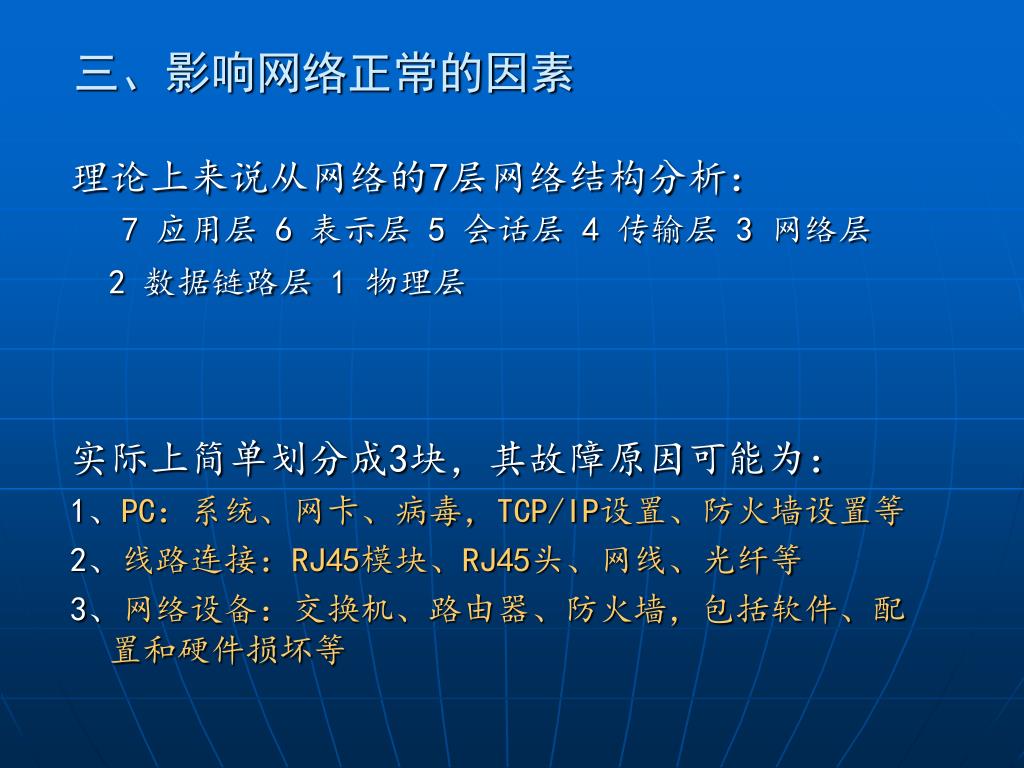 三、影响网络正常的因素

理论上来说从网络的7层网络结构分析：

7 应用层 6 表示层 5 会话层 4 传输层 3 网络层

2 数据链路层 1 物理层

实际上简单划分成3块，其故障原因可能为：

1、PC：系统、网卡、病毒，TCP/IP设置、防火墙设置等

2、线路连接：RJ45模块、RJ45头、网线、光纤等

3、网络设备：交换机、路由器、防火墙，包括软件、配置和硬件损坏等